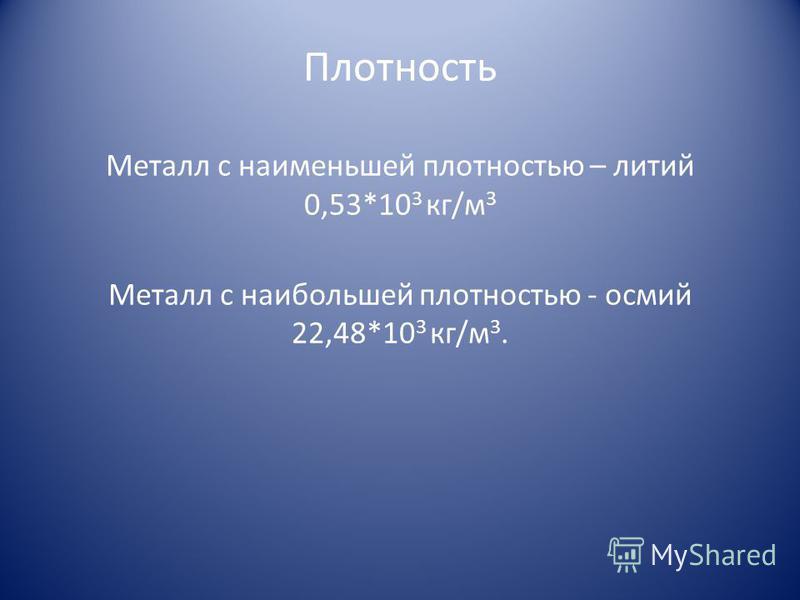 Плотность

Металл с наименьшей плотностью – литий $0,53*10^3$ кг/м$^3$

Металл с наибольшей плотностью - осмий $22,48*10^3$ кг/м$^3$.

MyShared